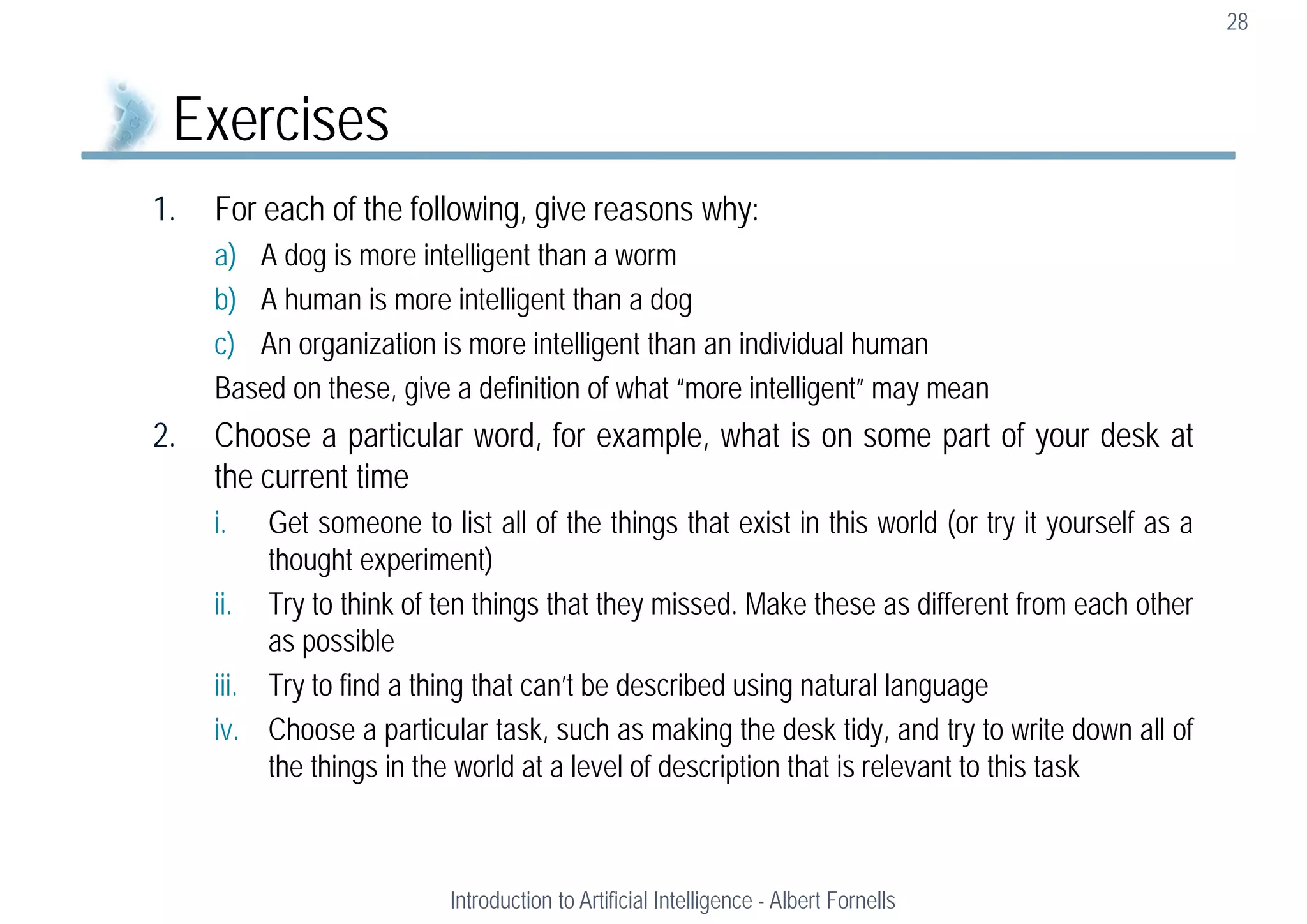 28

Exercises

1. For each of the following, give reasons why:

a) A dog is more intelligent than a worm

b) A human is more intelligent than a dog

c) An organization is more intelligent than an individual human

Based on these, give a definition of what “more intelligent” may mean

2. Choose a particular word, for example, what is on some part of your desk at the current time

i. Get someone to list all of the things that exist in this world (or try it yourself as a thought experiment)

ii. Try to think of ten things that they missed. Make these as different from each other as possible

iii. Try to find a thing that can’t be described using natural language

iv. Choose a particular task, such as making the desk tidy, and try to write down all of the things in the world at a level of description that is relevant to this task

Introduction to Artificial Intelligence - Albert Fornells